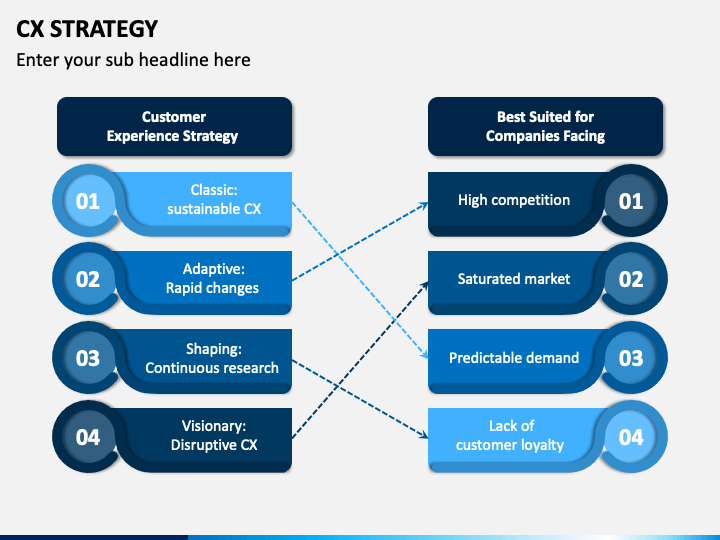 CX STRATEGY

Enter your sub headline here

Customer Experience Strategy

01 Classic: sustainable CX

02 Adaptive: Rapid changes

03 Shaping: Continuous research

04 Visionary: Disruptive CX

Best Suited for Companies Facing

High competition 01

Saturated market 02

Predictable demand 03

Lack of customer loyalty 04